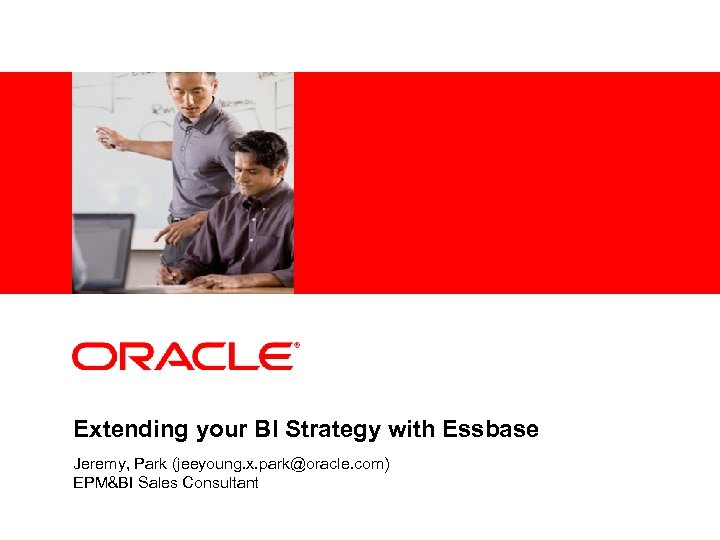 ORACLE®

Extending your BI Strategy with Essbase

Jeremy, Park (jeeyoung.x.park@oracle.com)
EPM&BI Sales Consultant